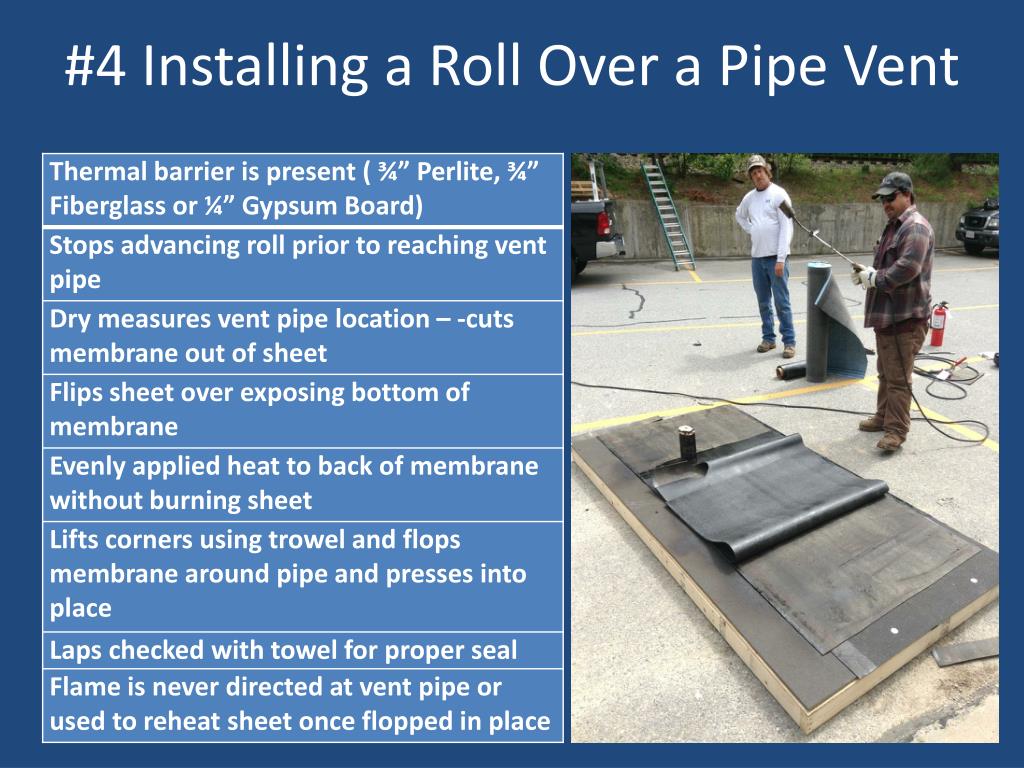 #4 Installing a Roll Over a Pipe Vent

| Thermal barrier is present ( ¾” Perlite, ¾” Fiberglass or ¼” Gypsum Board) |
|---|
| Stops advancing roll prior to reaching vent pipe |
| Dry measures vent pipe location – -cuts membrane out of sheet |
| Flips sheet over exposing bottom of membrane |
| Evenly applied heat to back of membrane without burning sheet |
| Lifts corners using trowel and flops membrane around pipe and presses into place |
| Laps checked with towel for proper seal |
| Flame is never directed at vent pipe or used to reheat sheet once flopped in place |